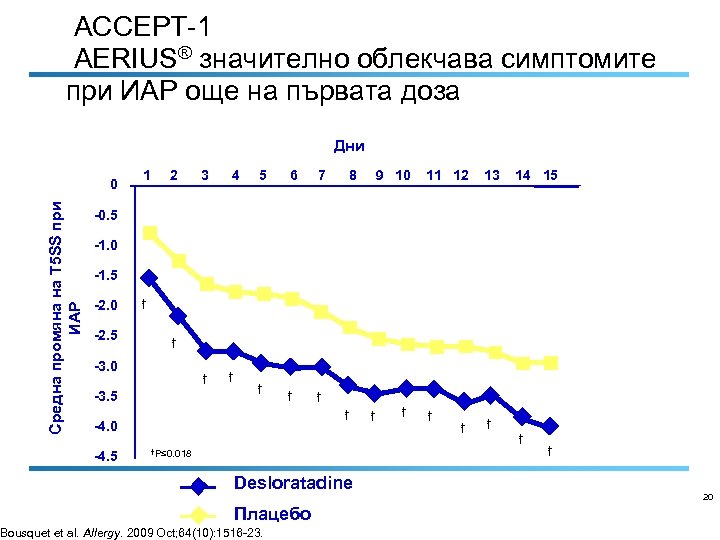 ACCEPT-1
AERIUS® значително облекчава симптомите при ИАР още на първата доза

Дни

1 2 3 4 5 6 7 8 9 10 11 12 13 14 15

0
-0.5
-1.0
-1.5
-2.0
-2.5
-3.0
-3.5
-4.0
-4.5

Средна промяна на T5SS при ИАР

† † † † † † † † † † † † † † †

†P≤0.018

Desloratadine
Плацебо

20

Bousquet et al. Allergy. 2009 Oct;64(10):1516-23.